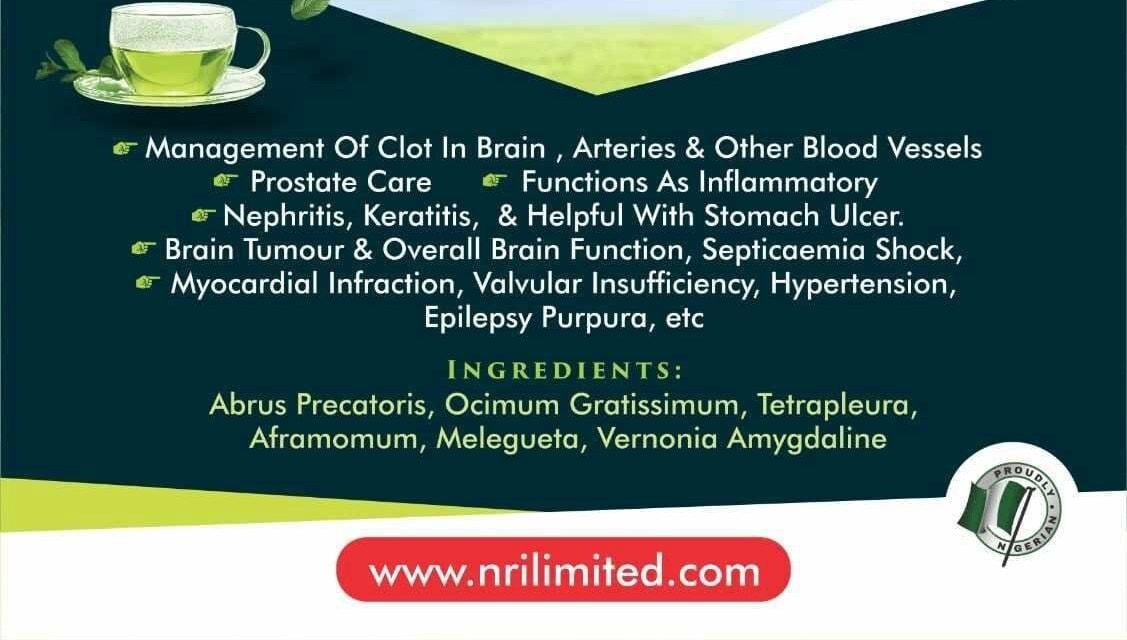 ☛ Management Of Clot In Brain , Arteries & Other Blood Vessels
☛ Prostate Care ☛ Functions As Inflammatory
☛ Nephritis, Keratitis, & Helpful With Stomach Ulcer.
☛ Brain Tumour & Overall Brain Function, Septicaemia Shock,
☛ Myocardial Infraction, Valvular Insufficiency, Hypertension, Epilepsy Purpura, etc

INGREDIENTS:
Abrus Precatoris, Ocimum Gratissimum, Tetrapleura, Aframomum, Melegueta, Vernonia Amygdaline

PROUDLY NIGERIAN

www.nrilimited.com